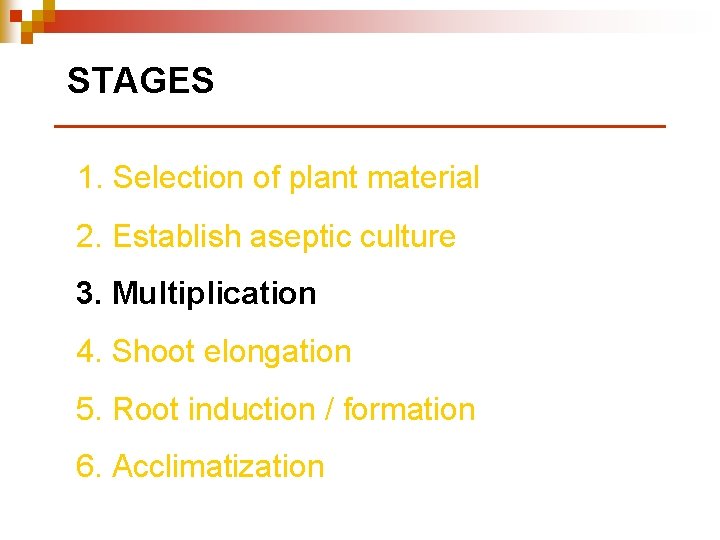 STAGES

1. Selection of plant material

2. Establish aseptic culture

3. Multiplication

4. Shoot elongation

5. Root induction / formation

6. Acclimatization